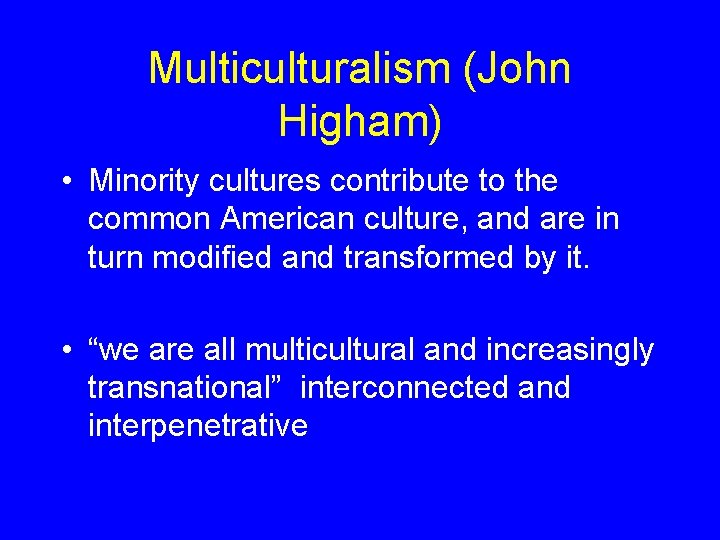 Multiculturalism (John Higham)

• Minority cultures contribute to the common American culture, and are in turn modified and transformed by it.

• “we are all multicultural and increasingly transnational”  interconnected and interpenetrative